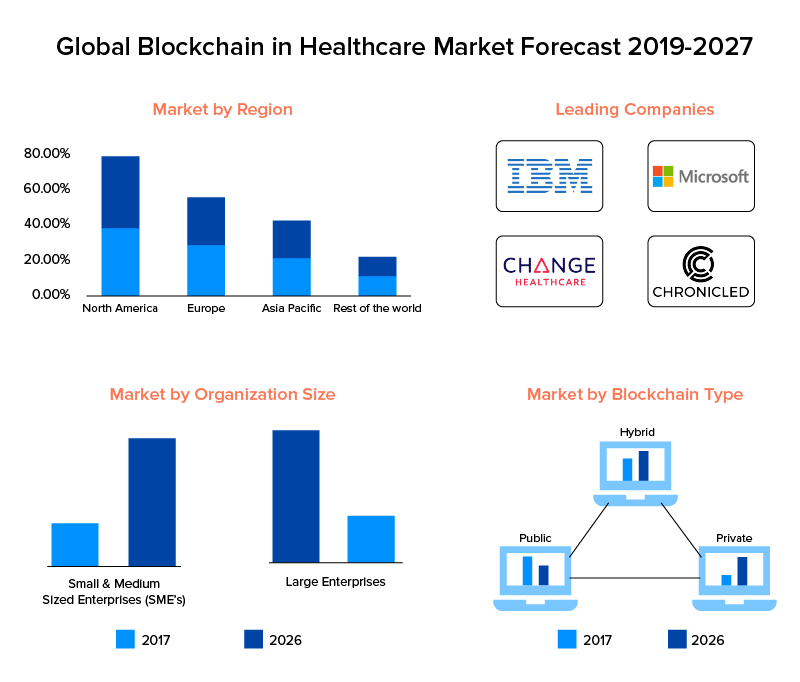 Global Blockchain in Healthcare Market Forecast 2019-2027

Market by Region

80.00%
60.00%
40.00%
20.00%
0.00%

North America
Europe
Asia Pacific
Rest of the world

Leading Companies

IBM
Microsoft
CHANGE HEALTHCARE
CHRONICLED

Market by Organization Size

Small & Medium Sized Enterprises (SME's)
Large Enterprises

2017
2026

Market by Blockchain Type

Hybrid
Public
Private

2017
2026